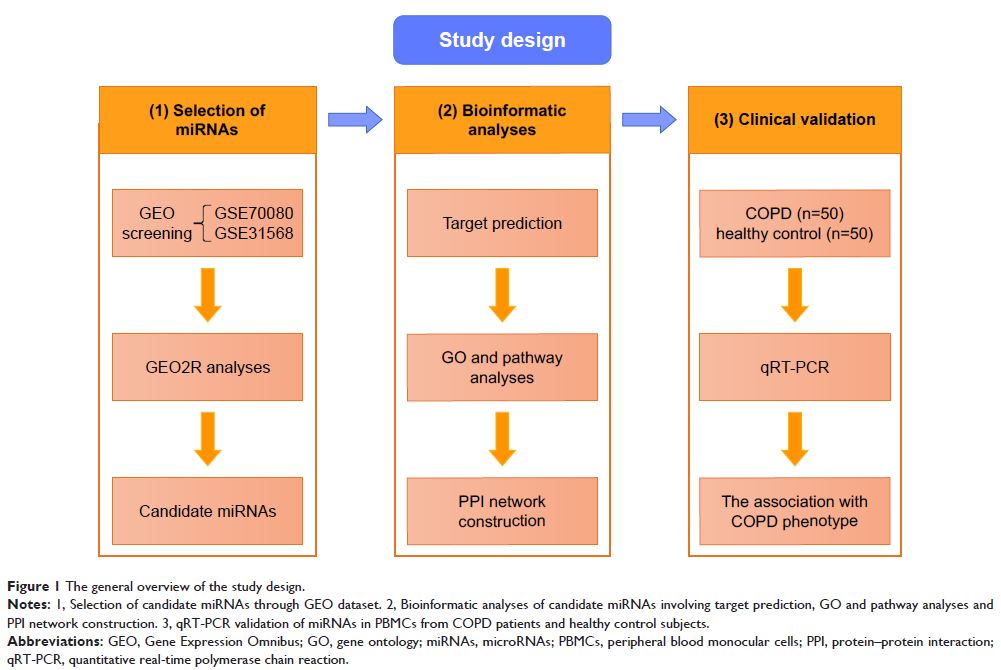 Study design

(1) Selection of miRNAs

GEO screening GSE70080 GSE31568

GEO2R analyses

Candidate miRNAs

(2) Bioinformatic analyses

Target prediction

GO and pathway analyses

PPI network construction

(3) Clinical validation

COPD (n=50) healthy control (n=50)

qRT-PCR

The association with COPD phenotype

Figure 1 The general overview of the study design.

Notes: 1, Selection of candidate miRNAs through GEO dataset. 2, Bioinformatic analyses of candidate miRNAs involving target prediction, GO and pathway analyses and PPI network construction. 3, qRT-PCR validation of miRNAs in PBMCs from COPD patients and healthy control subjects.

Abbreviations: GEO, Gene Expression Omnibus; GO, gene ontology; miRNAs, microRNAs; PBMCs, peripheral blood monocular cells; PPI, protein–protein interaction; qRT-PCR, quantitative real-time polymerase chain reaction.